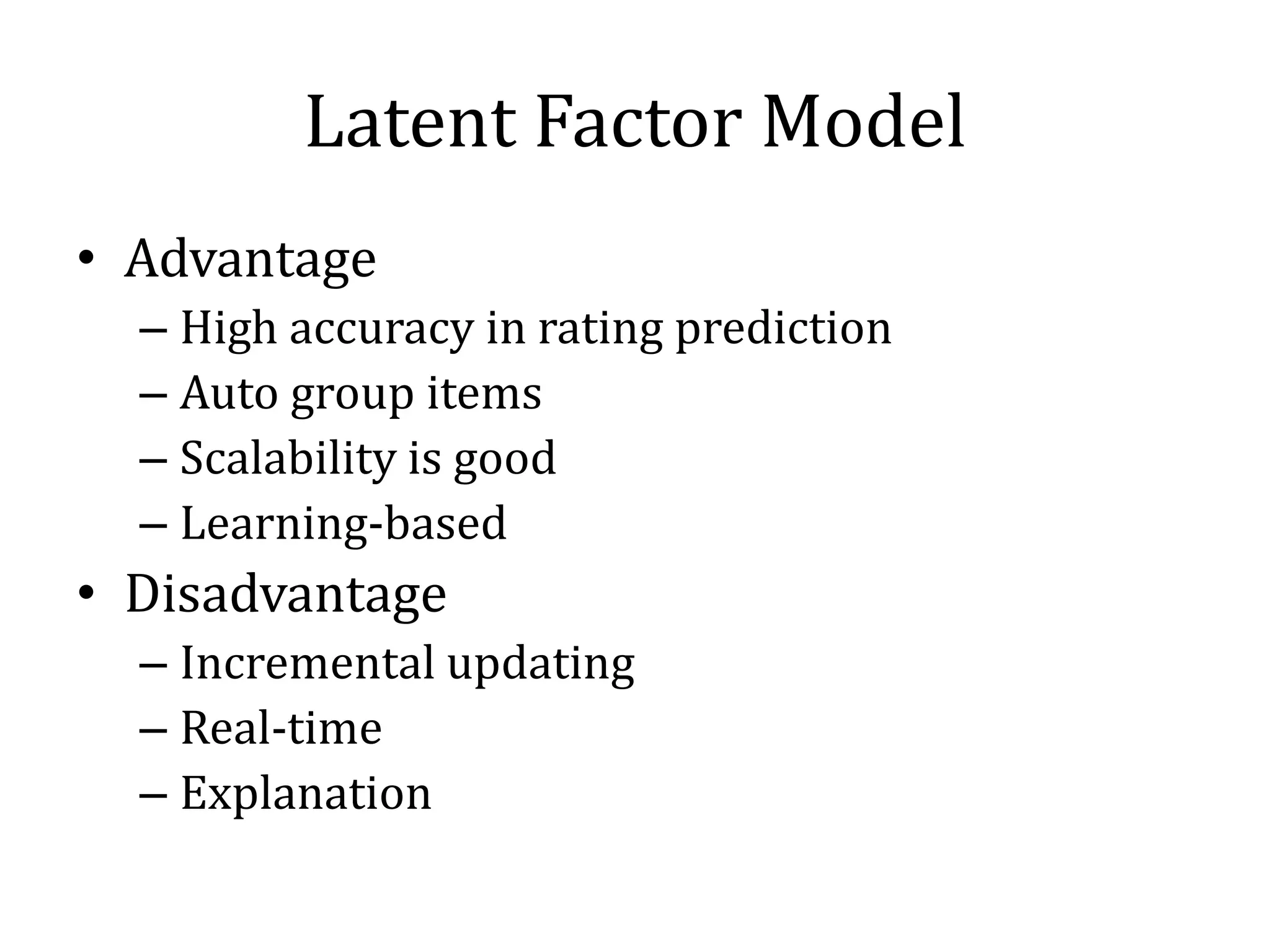 Latent Factor Model

• Advantage
– High accuracy in rating prediction
– Auto group items
– Scalability is good
– Learning-based
• Disadvantage
– Incremental updating
– Real-time
– Explanation